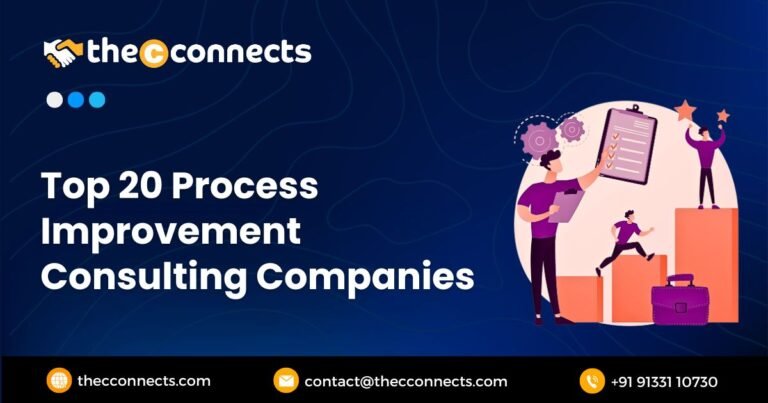 thecconnects

Top 20 Process Improvement Consulting Companies

thecconnects.com
contact@thecconnects.com
+91 91331 10730